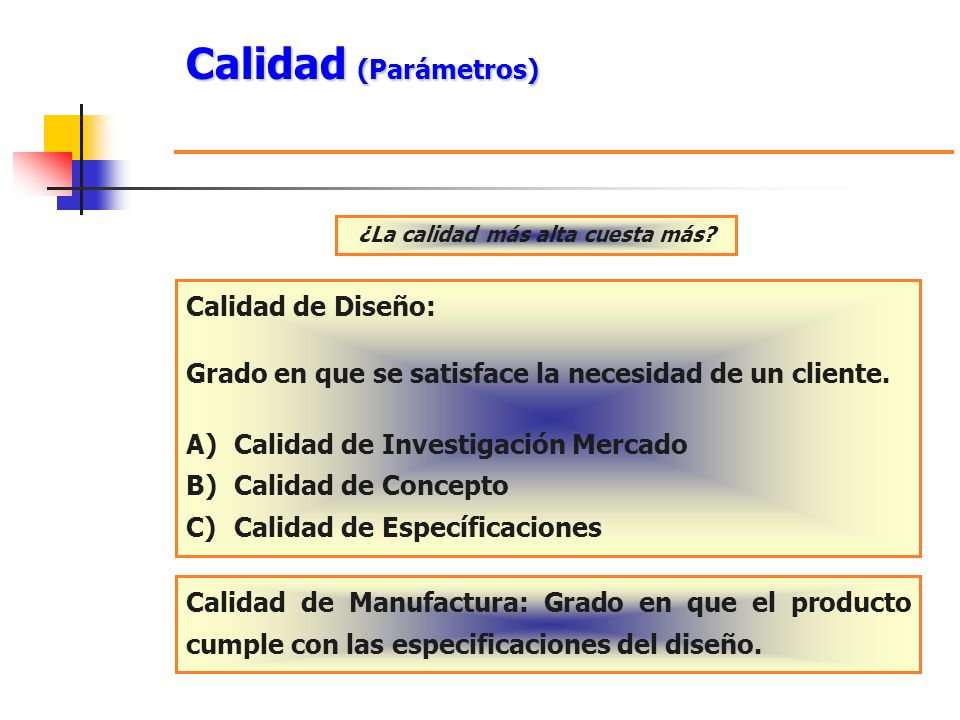 Calidad (Parámetros)

¿La calidad más alta cuesta más?

Calidad de Diseño:

Grado en que se satisface la necesidad de un cliente.

A) Calidad de Investigación Mercado
B) Calidad de Concepto
C) Calidad de Específicaciones

Calidad de Manufactura: Grado en que el producto cumple con las especificaciones del diseño.